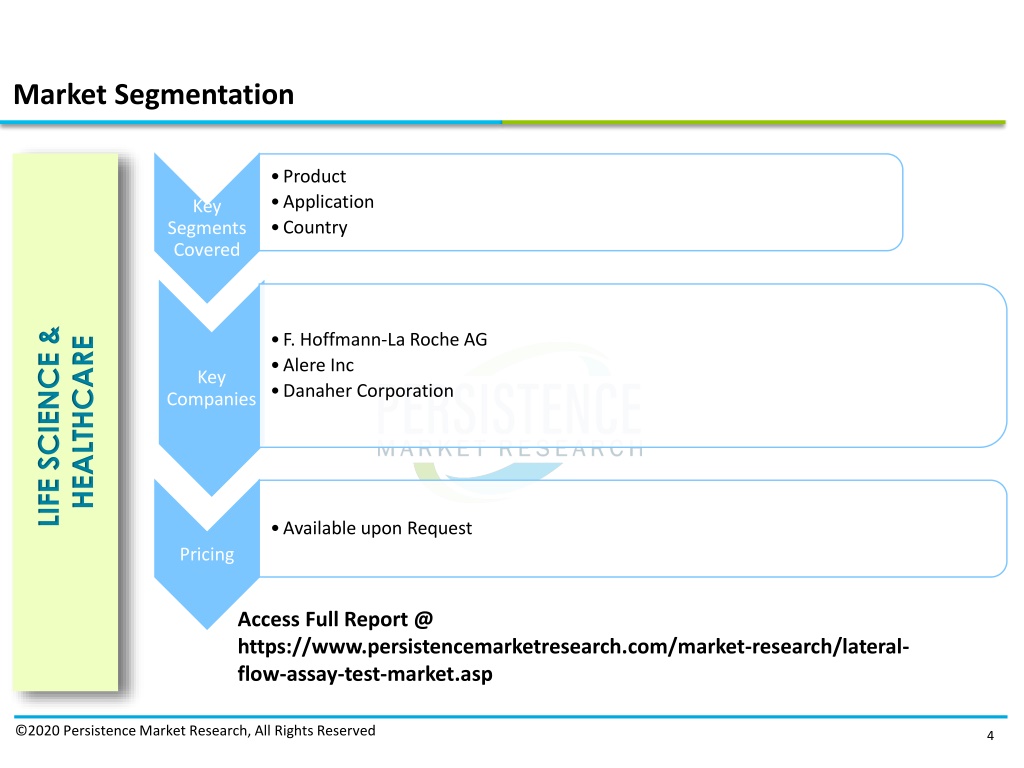 Market Segmentation

LIFE SCIENCE & HEALTHCARE

Key Segments Covered

• Product
• Application
• Country

Key Companies

• F. Hoffmann-La Roche AG
• Alere Inc
• Danaher Corporation

PERSISTENCE MARKET RESEARCH

Pricing

• Available upon Request

Access Full Report @ https://www.persistencemarketresearch.com/market-research/lateral-flow-assay-test-market.asp

©2020 Persistence Market Research, All Rights Reserved

4